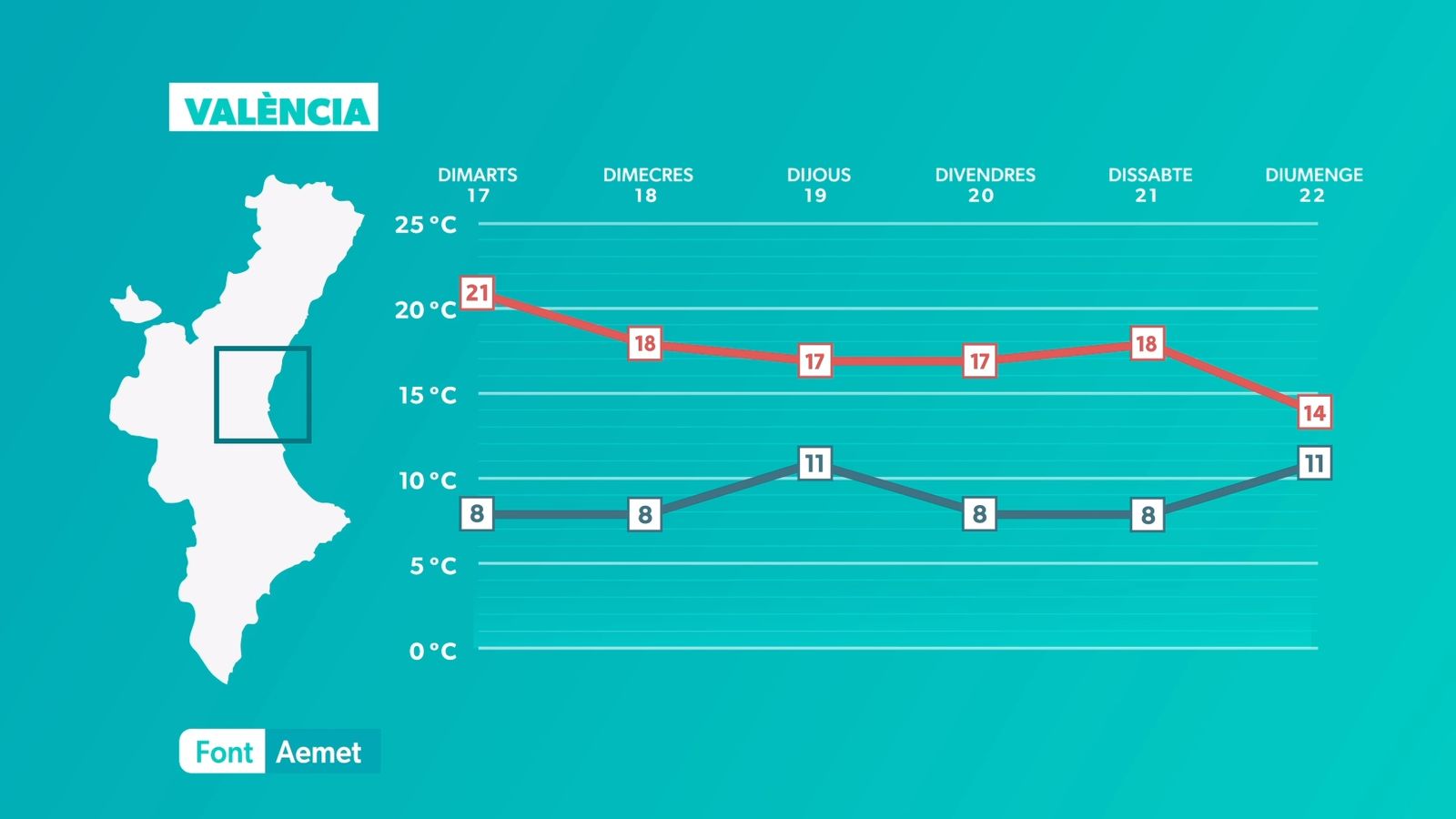 VALÈNCIA

DIMARTS 17
DIMECRES 18
DIJOUS 19
DIVENDRES 20
DISSABTE 21
DIUMENGE 22

25 °C
20 °C
15 °C
10 °C
5 °C
0 °C

21
18
17
17
18
14

8
8
11
8
8
11

Font Aemet